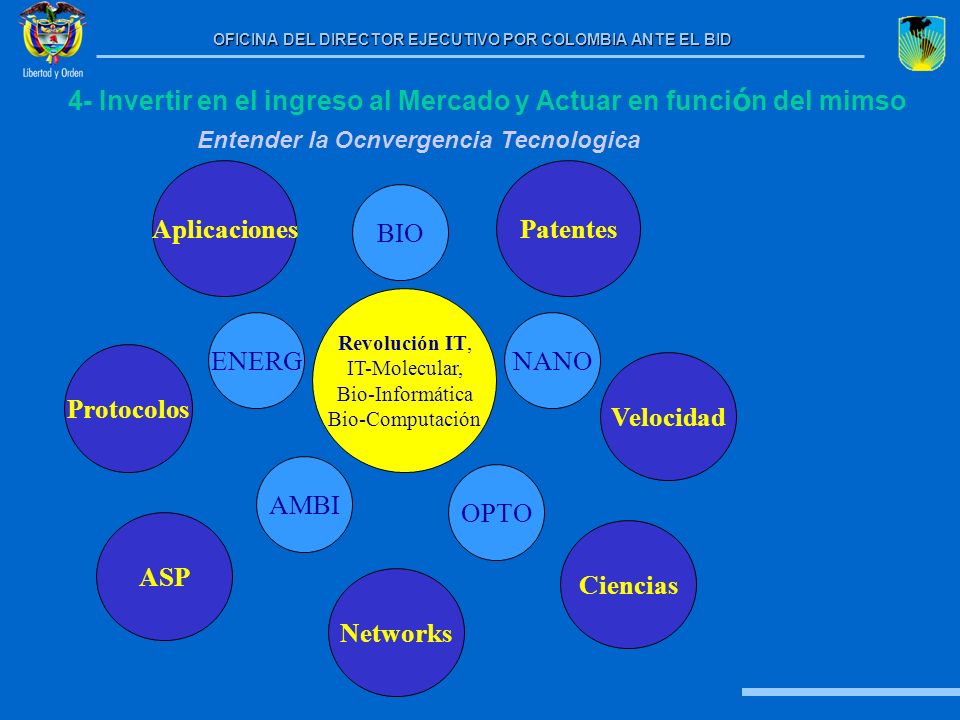 Libertad y Orden

OFICINA DEL DIRECTOR EJECUTIVO POR COLOMBIA ANTE EL BID

4- Invertir en el ingreso al Mercado y Actuar en función del mimso

Entender la Ocnvergencia Tecnologica

Aplicaciones

BIO

Patentes

ENERG

Revolución IT, IT-Molecular, Bio-Informática Bio-Computación

NANO

Protocolos

Velocidad

AMBI

OPTO

ASP

Ciencias

Networks